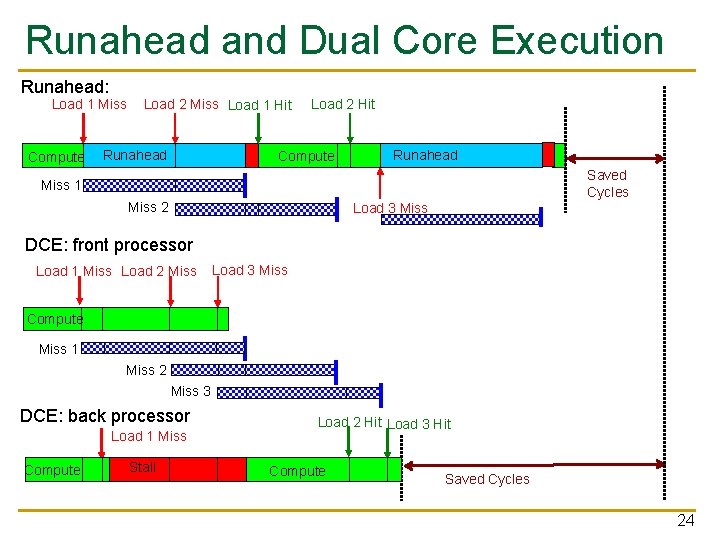 Runahead and Dual Core Execution

Runahead:

Load 1 Miss Load 2 Miss Load 1 Hit Load 2 Hit

Compute Runahead Compute Runahead

Saved Cycles

Miss 1

Miss 2

Load 3 Miss

DCE: front processor

Load 1 Miss Load 2 Miss Load 3 Miss

Compute

Miss 1

Miss 2

Miss 3

DCE: back processor

Load 1 Miss Load 2 Hit Load 3 Hit

Compute Stall Compute

Saved Cycles

24